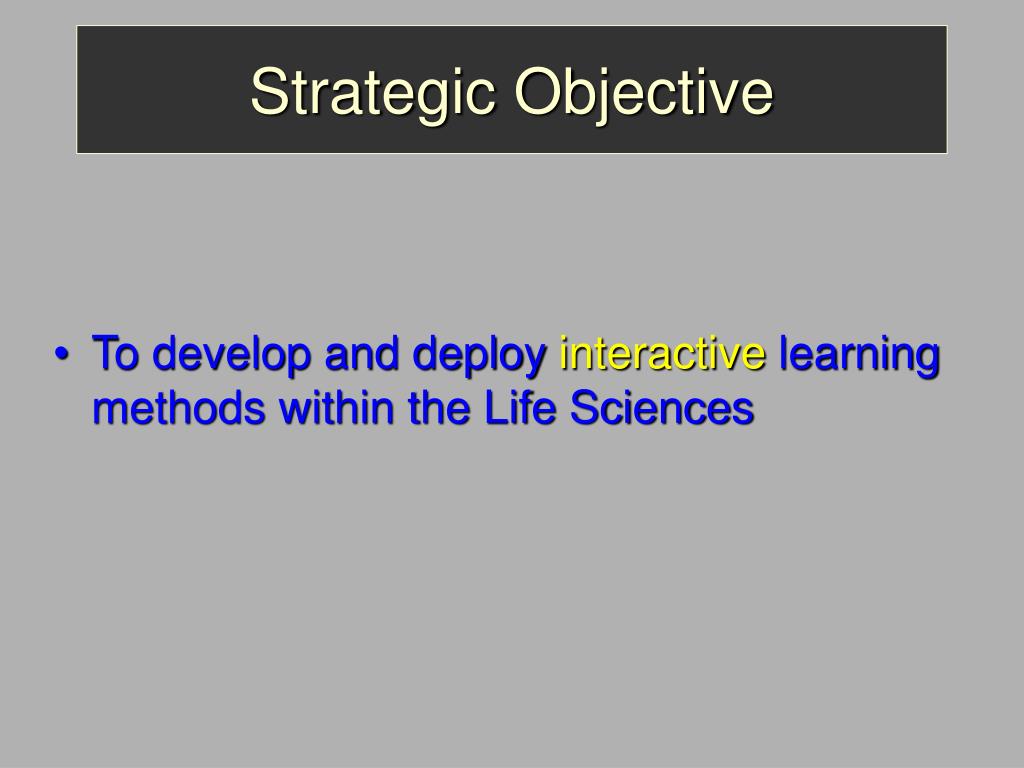 Strategic Objective

• To develop and deploy interactive learning methods within the Life Sciences